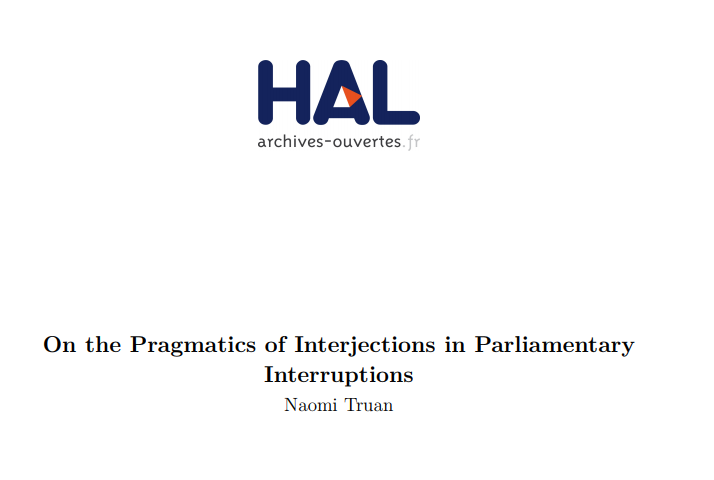 HAL
archives-ouvertes.fr

On the Pragmatics of Interjections in Parliamentary Interruptions
Naomi Truan